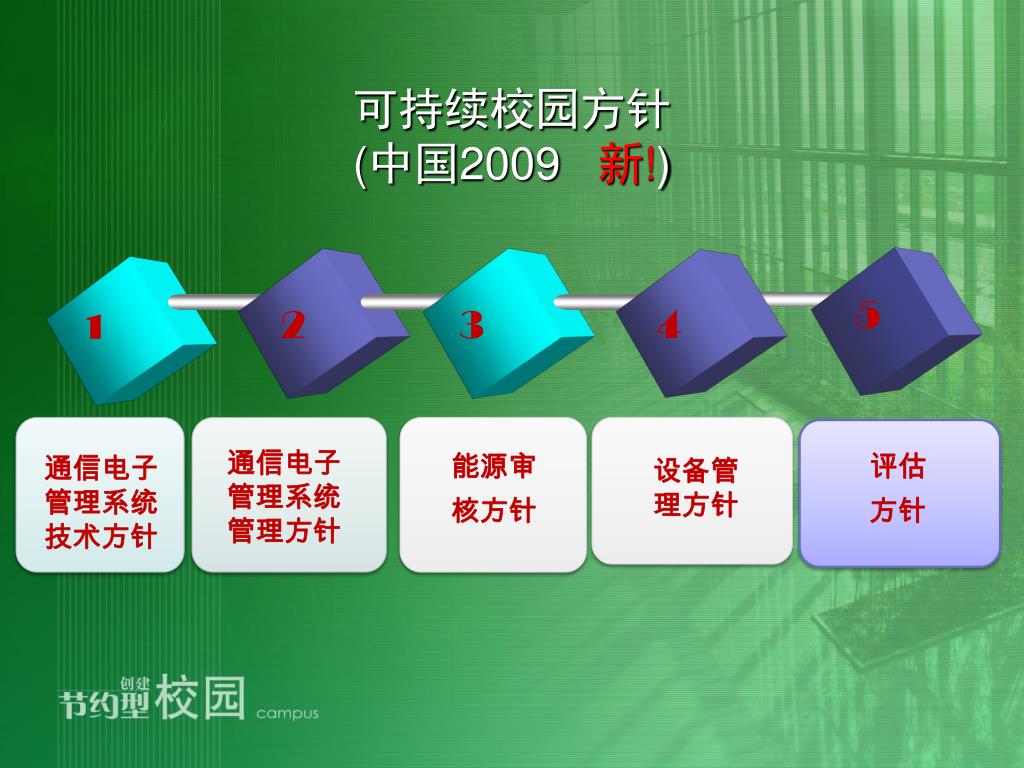 可持续校园方针
(中国2009 新!)

1

2

3

4

5

通信电子管理系统技术方针

通信电子管理系统管理方针

能源审核方针

设备管理方针

评估方针

创建节约型校园 campus